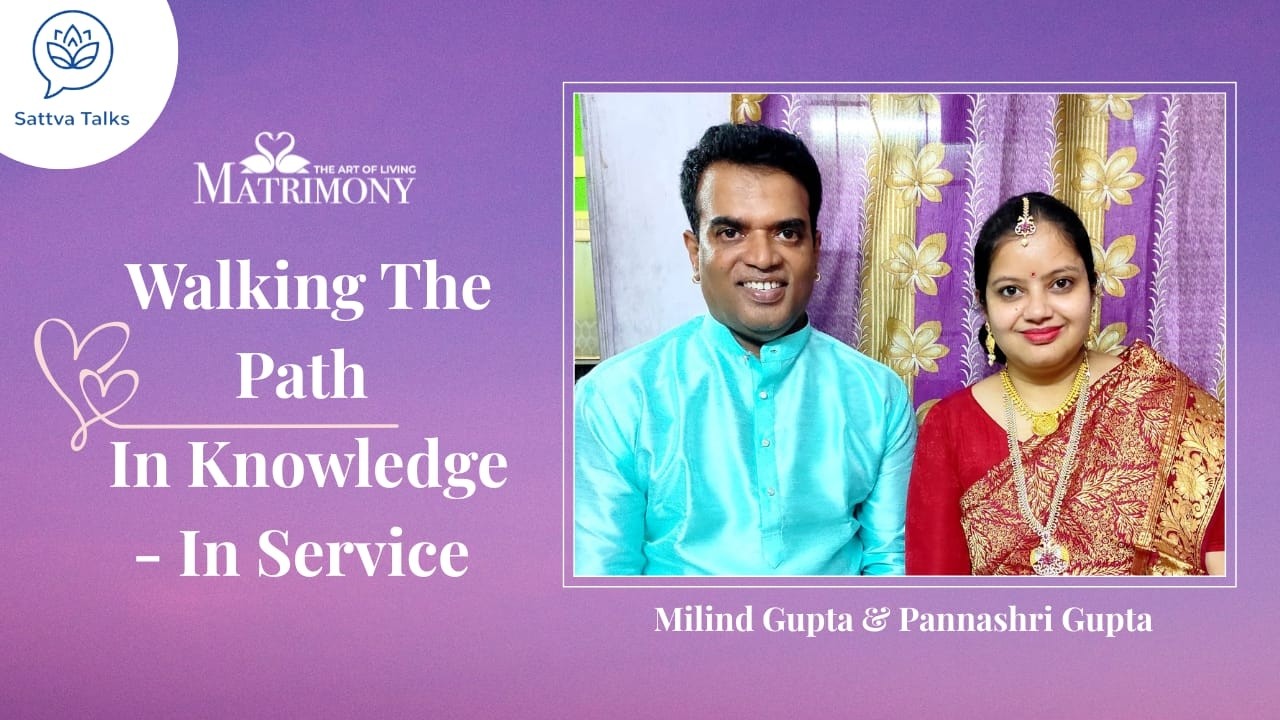 Sattva Talks

THE ART OF LIVING
MATRIMONY

Walking The Path
In Knowledge
- In Service

Milind Gupta & Pannashri Gupta